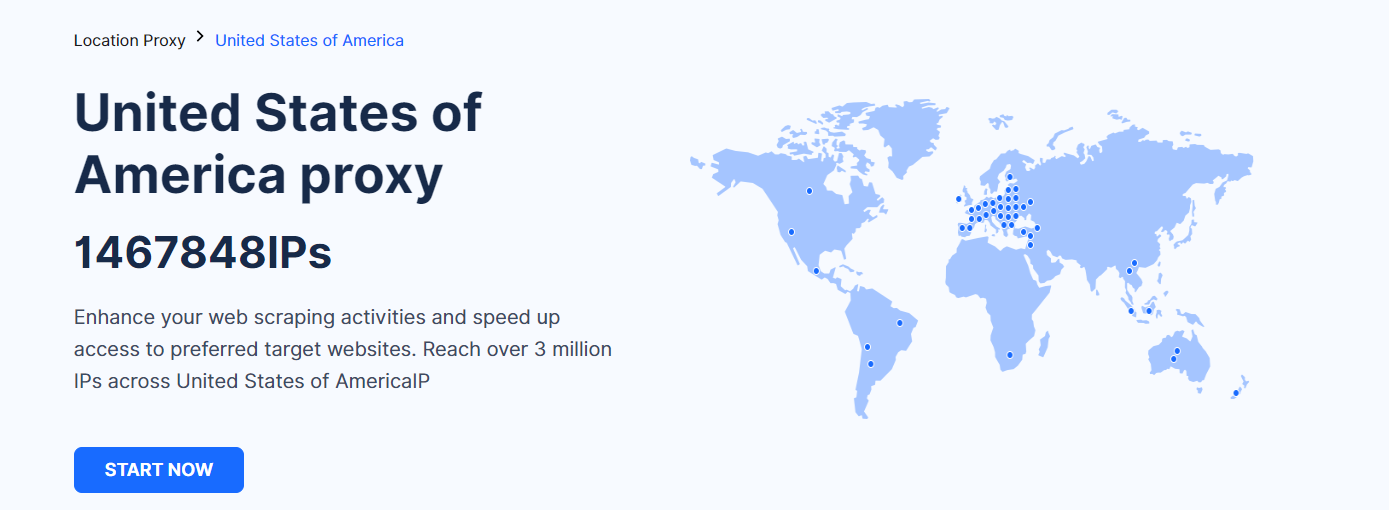 Location Proxy > United States of America

United States of America proxy

1467848IPs

Enhance your web scraping activities and speed up access to preferred target websites. Reach over 3 million IPs across United States of AmericaIP

START NOW